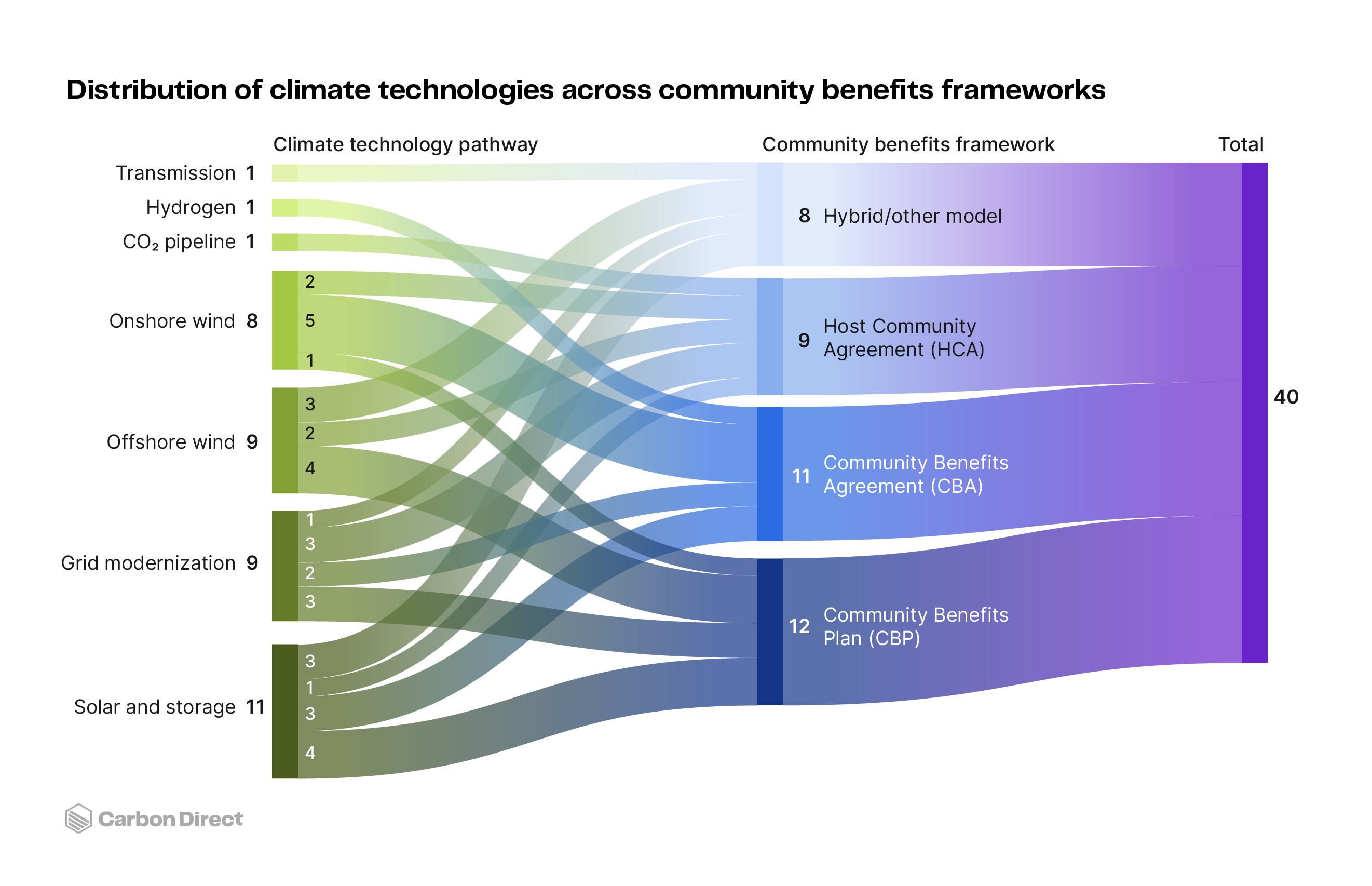 Distribution of climate technologies across community benefits frameworks

Climate technology pathway

Community benefits framework

Total

Transmission 1

Hydrogen 1

$CO_2$ pipeline 1

Onshore wind 8
2
5
1

Offshore wind 9
3
2
4

Grid modernization 9
1
3
2
3

Solar and storage 11
3
1
3
4

8 Hybrid/other model

9 Host Community Agreement (HCA)

11 Community Benefits Agreement (CBA)

12 Community Benefits Plan (CBP)

40

Carbon Direct